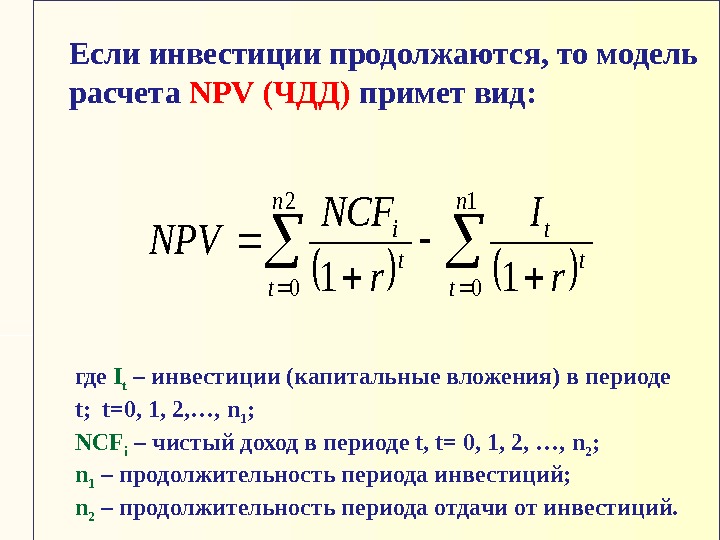 Если инвестиции продолжаются, то модель расчета NPV (ЧДД) примет вид:

$NPV = \sum_{t=0}^{n2} \frac{NCF_i}{(1+r)^t} - \sum_{t=0}^{n1} \frac{I_t}{(1+r)^t}$

где $I_t$ – инвестиции (капитальные вложения) в периоде t; t=0, 1, 2,…, $n_1$;
$NCF_i$ – чистый доход в периоде t, t= 0, 1, 2, …, $n_2$;
$n_1$ – продолжительность периода инвестиций;
$n_2$ – продолжительность периода отдачи от инвестиций.